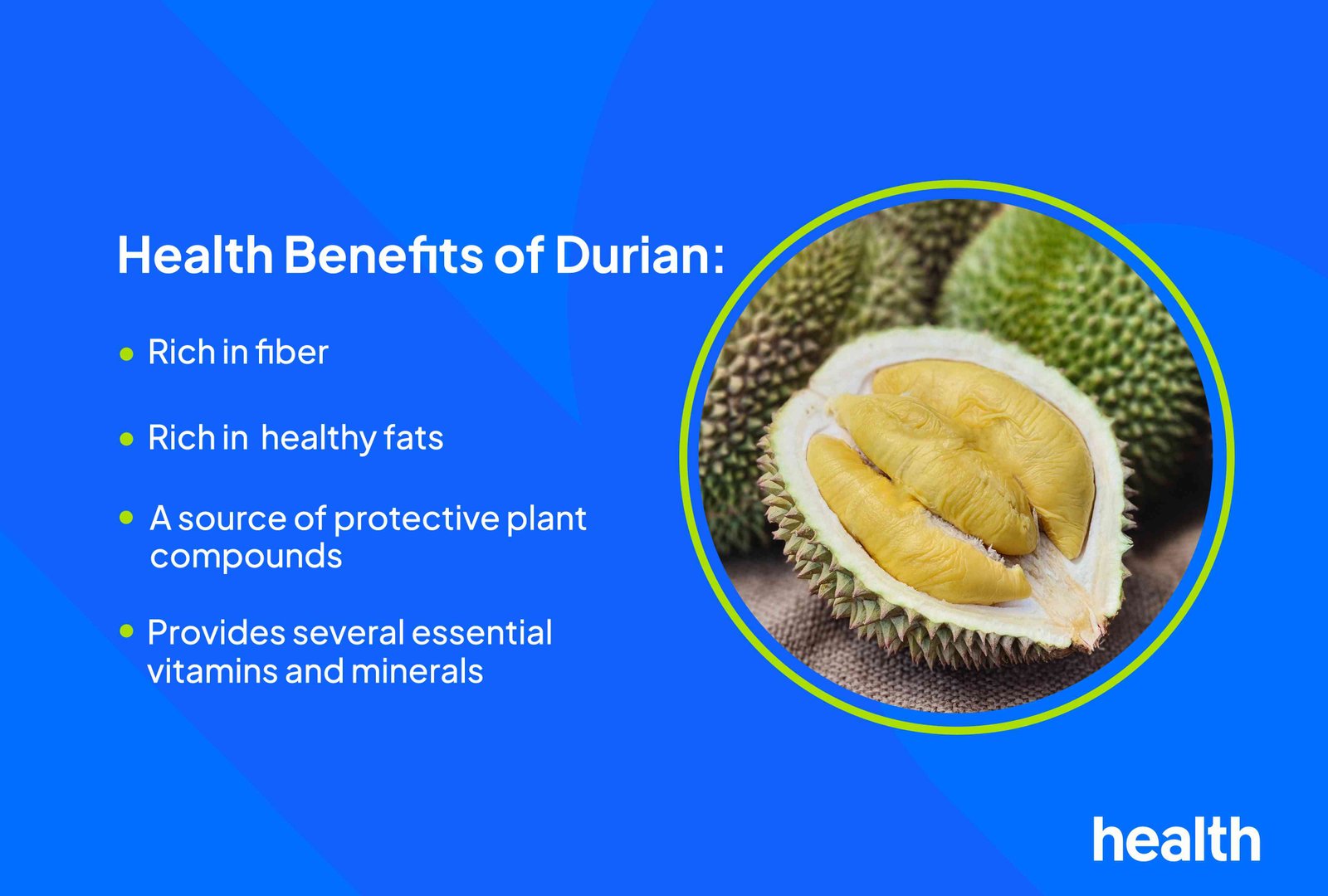 Health Benefits of Durian:

- Rich in fiber
- Rich in healthy fats
- A source of protective plant compounds
- Provides several essential vitamins and minerals

health